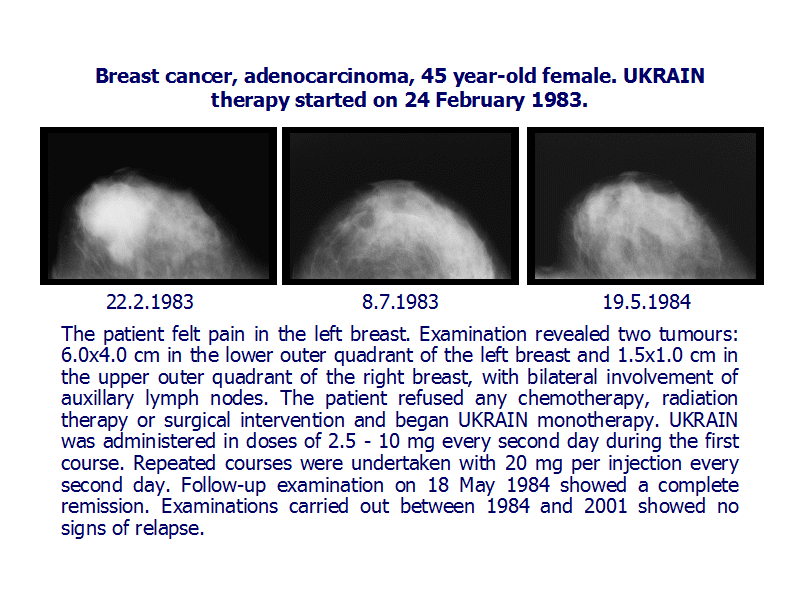 Breast cancer, adenocarcinoma, 45 year-old female. UKRAIN therapy started on 24 February 1983.

22.2.1983

8.7.1983

19.5.1984

The patient felt pain in the left breast. Examination revealed two tumours: 6.0x4.0 cm in the lower outer quadrant of the left breast and 1.5x1.0 cm in the upper outer quadrant of the right breast, with bilateral involvement of auxillary lymph nodes. The patient refused any chemotherapy, radiation therapy or surgical intervention and began UKRAIN monotherapy. UKRAIN was administered in doses of 2.5 - 10 mg every second day during the first course. Repeated courses were undertaken with 20 mg per injection every second day. Follow-up examination on 18 May 1984 showed a complete remission. Examinations carried out between 1984 and 2001 showed no signs of relapse.